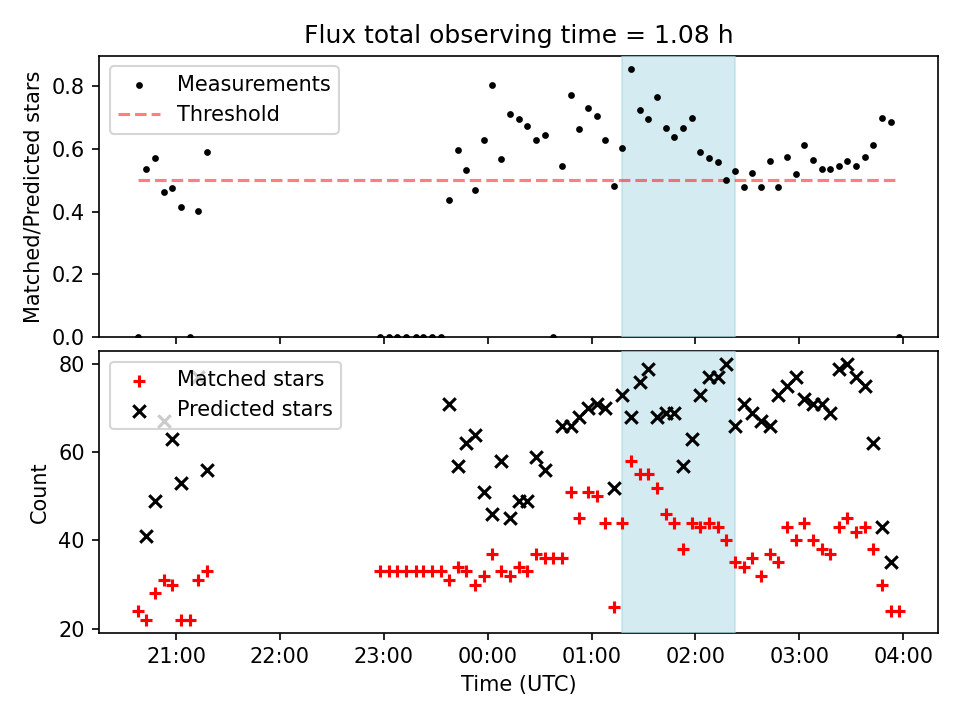 Flux total observing time = 1.08 h

Measurements
Threshold

Matched/Predicted stars

0.8
0.6
0.4
0.2
0.0

Matched stars
Predicted stars

Count

80
60
40
20

21:00
22:00
23:00
00:00
01:00
02:00
03:00
04:00

Time (UTC)